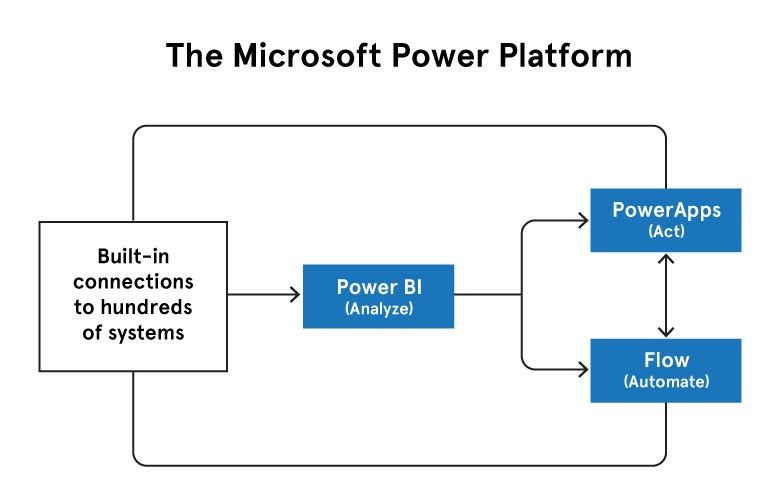 The Microsoft Power Platform

Built-in connections to hundreds of systems

Power BI
(Analyze)

PowerApps
(Act)

Flow
(Automate)